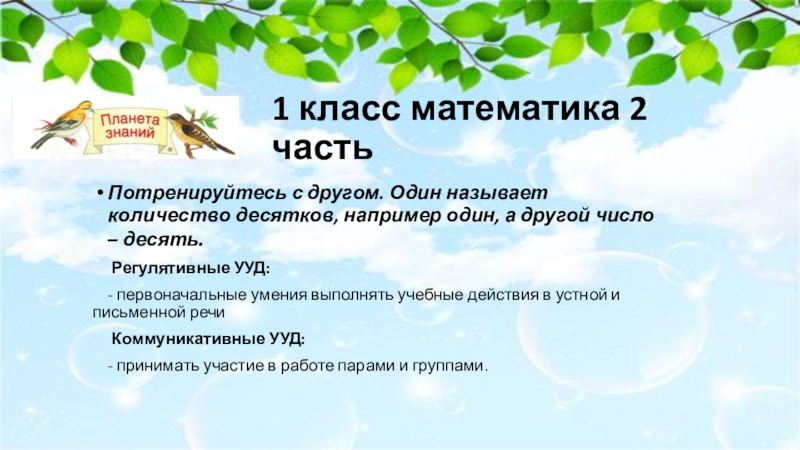 Планета знаний

1 класс математика 2 часть

• Потренируйтесь с другом. Один называет количество десятков, например один, а другой число – десять.

Регулятивные УУД:

- первоначальные умения выполнять учебные действия в устной и письменной речи

Коммуникативные УУД:

- принимать участие в работе парами и группами.